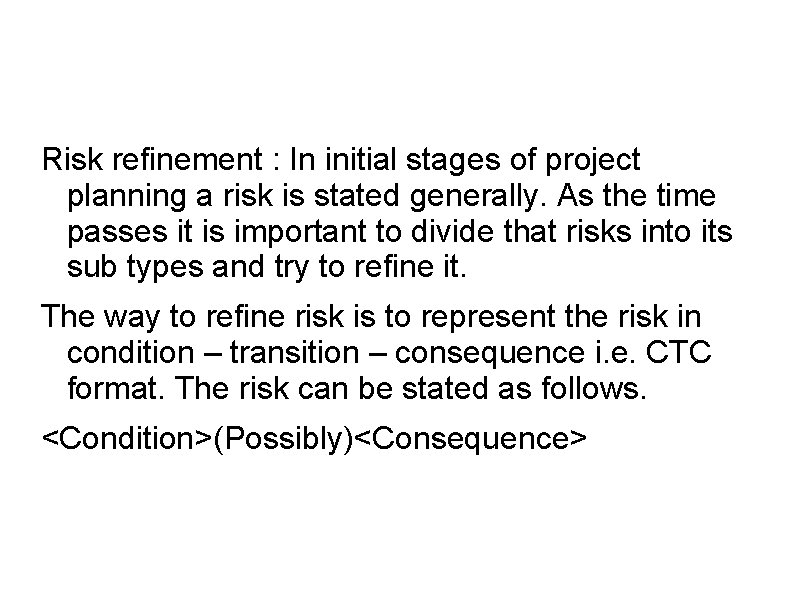 Risk refinement : In initial stages of project planning a risk is stated generally. As the time passes it is important to divide that risks into its sub types and try to refine it.

The way to refine risk is to represent the risk in condition – transition – consequence i.e. CTC format. The risk can be stated as follows.

<Condition>(Possibly)<Consequence>